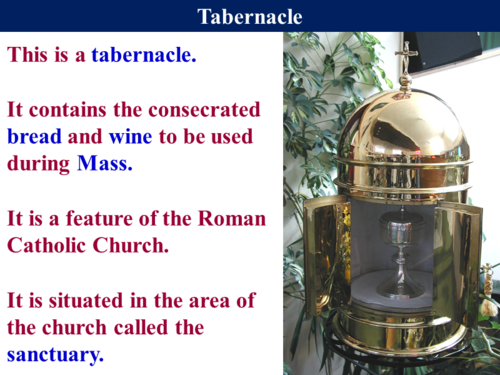 Tabernacle

This is a tabernacle.

It contains the consecrated bread and wine to be used during Mass.

It is a feature of the Roman Catholic Church.

It is situated in the area of the church called the sanctuary.